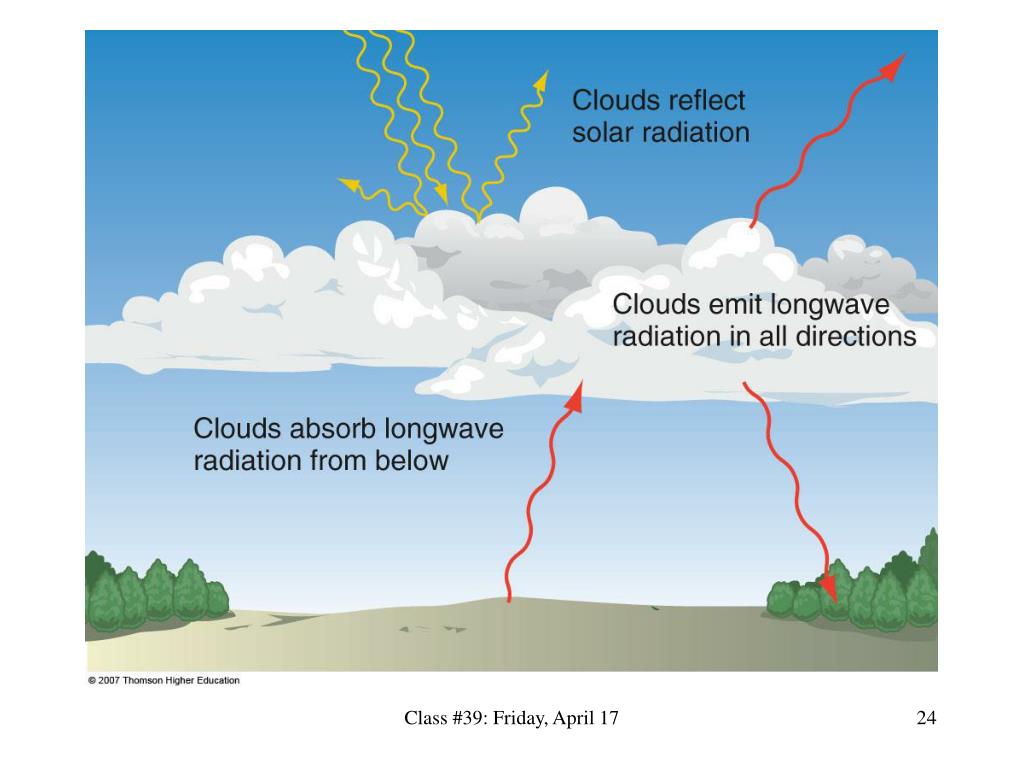 Clouds reflect solar radiation

Clouds emit longwave radiation in all directions

Clouds absorb longwave radiation from below

© 2007 Thomson Higher Education

Class #39: Friday, April 17

24